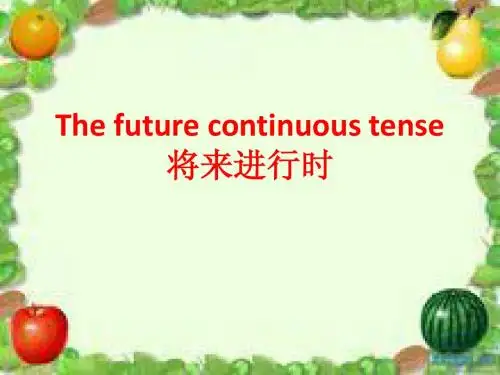 The future continuous tense
将来进行时